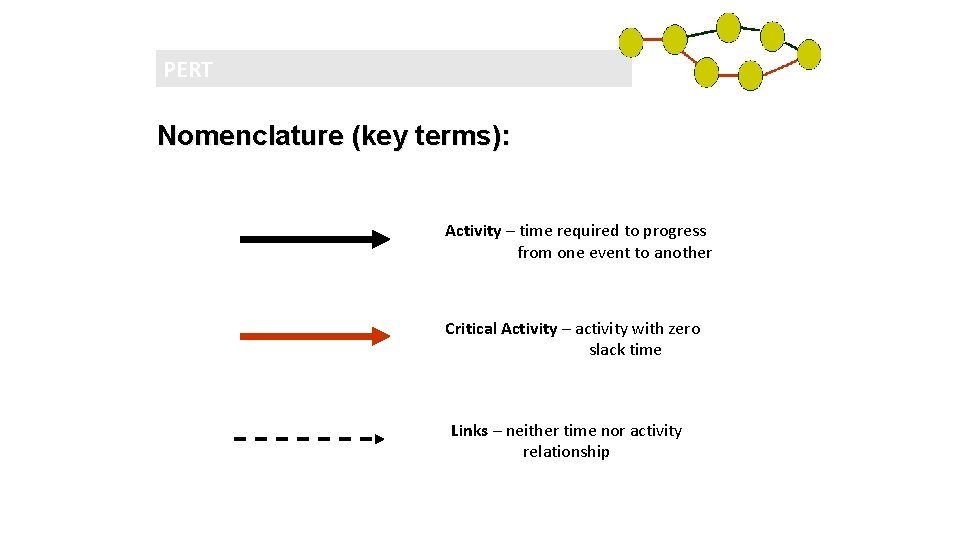 PERT

Nomenclature (key terms):

Activity – time required to progress from one event to another

Critical Activity – activity with zero slack time

Links – neither time nor activity relationship